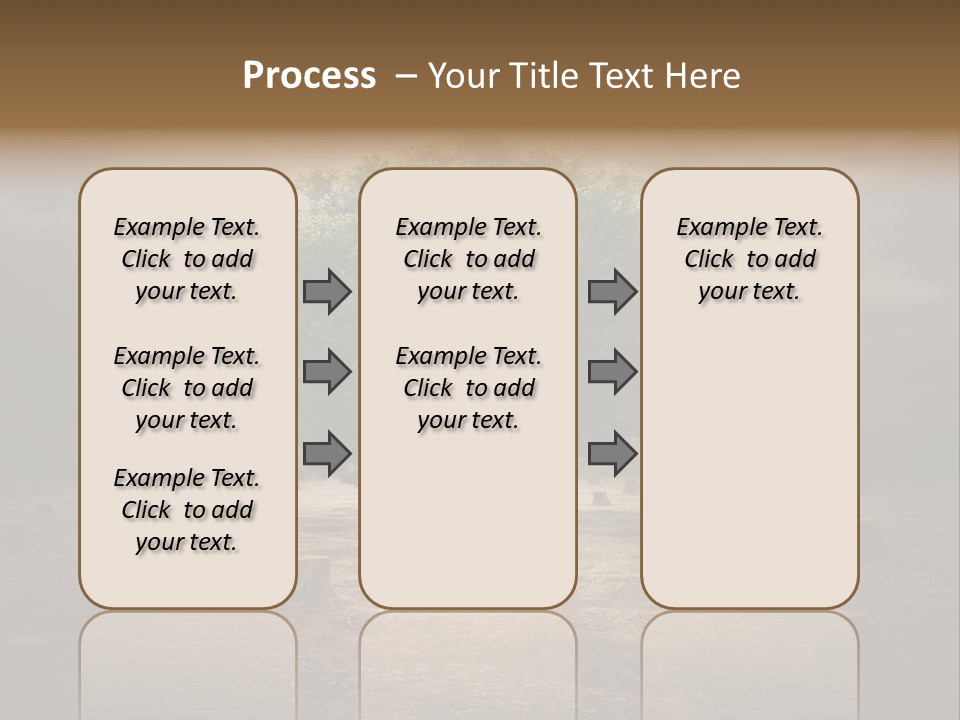 Process – Your Title Text Here

Example Text. Click to add your text.

Example Text. Click to add your text.

Example Text. Click to add your text.

Example Text. Click to add your text.

Example Text. Click to add your text.

Example Text. Click to add your text.